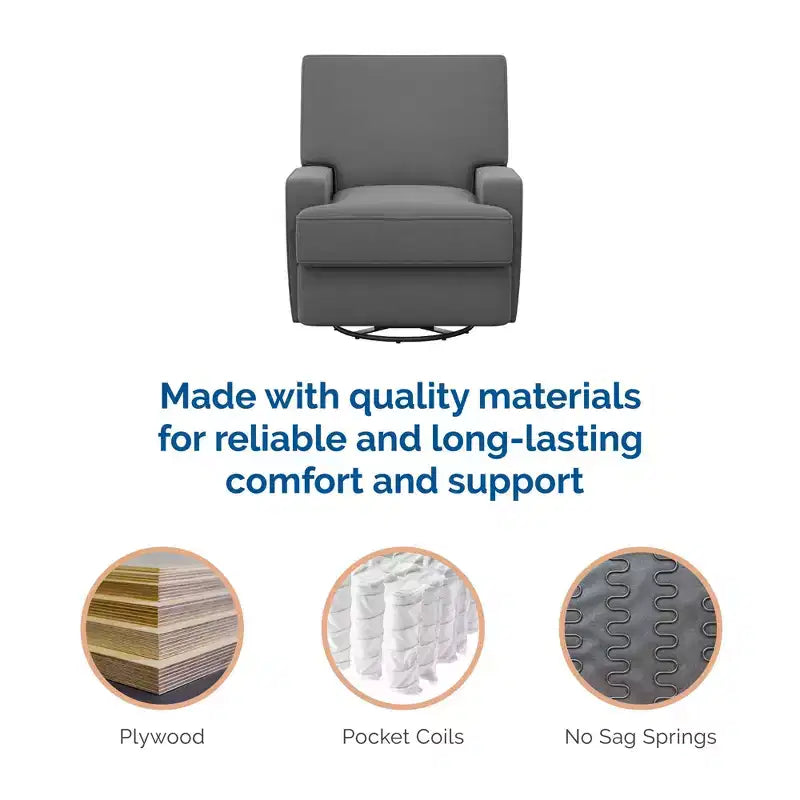 Made with quality materials for reliable and long-lasting comfort and support

Plywood

Pocket Coils

No Sag Springs